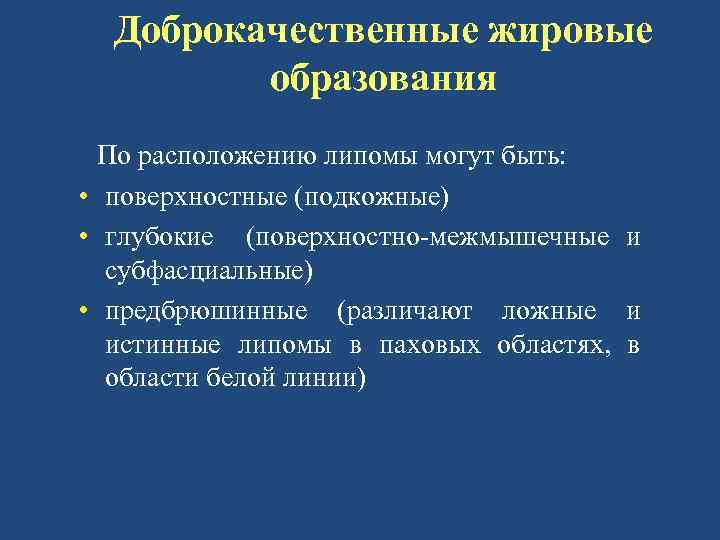 Доброкачественные жировые образования

По расположению липомы могут быть:

• поверхностные (подкожные)
• глубокие (поверхностно-межмышечные и субфасциальные)
• предбрюшинные (различают ложные и истинные липомы в паховых областях, в области белой линии)